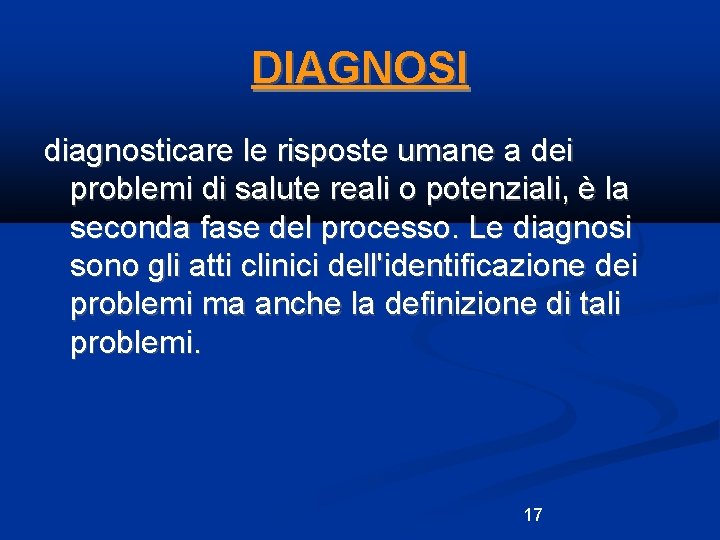 DIAGNOSI

diagnosticare le risposte umane a dei problemi di salute reali o potenziali, è la seconda fase del processo. Le diagnosi sono gli atti clinici dell'identificazione dei problemi ma anche la definizione di tali problemi.

17